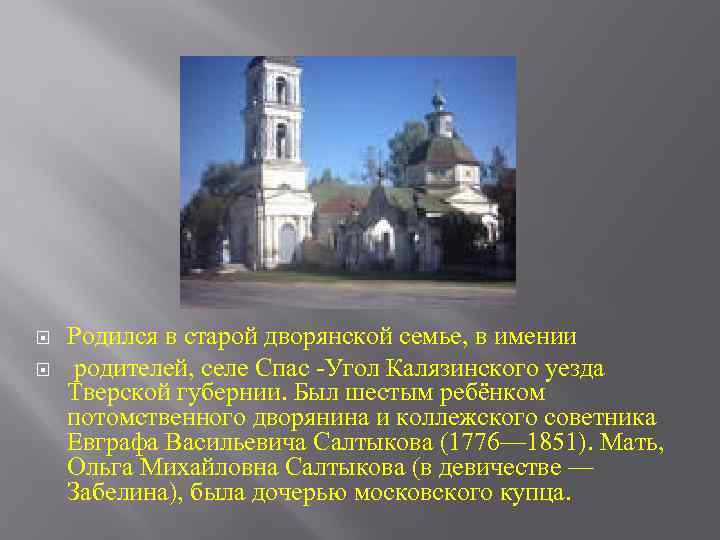 Родился в старой дворянской семье, в имении

родителей, селе Спас -Угол Калязинского уезда Тверской губернии. Был шестым ребёнком потомственного дворянина и коллежского советника Евграфа Васильевича Салтыкова (1776—1851). Мать, Ольга Михайловна Салтыкова (в девичестве — Забелина), была дочерью московского купца.